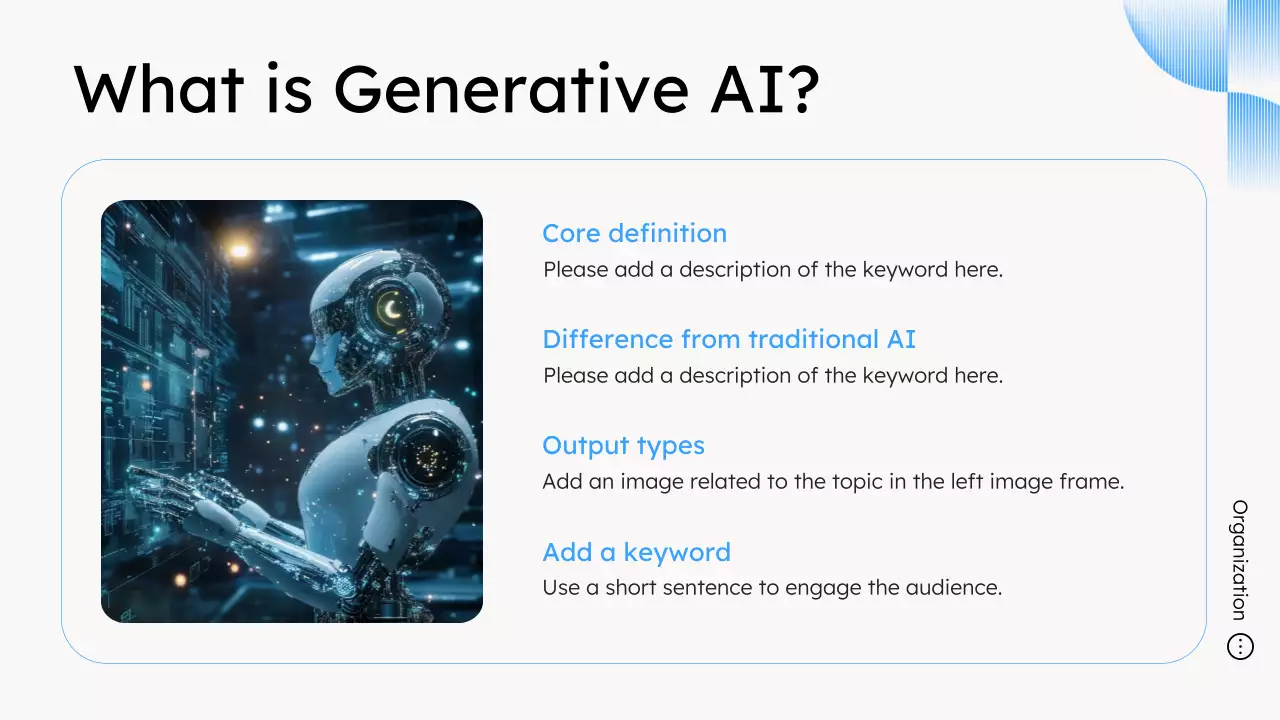 What is Generative AI?

Core definition
Please add a description of the keyword here.

Difference from traditional AI
Please add a description of the keyword here.

Output types
Add an image related to the topic in the left image frame.

Add a keyword
Use a short sentence to engage the audience.

Organization